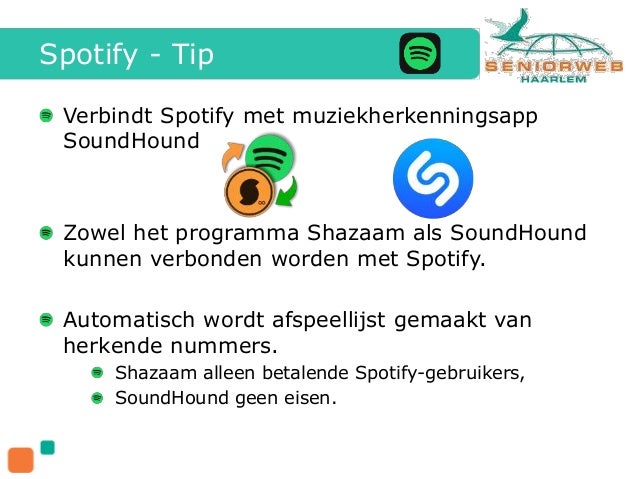 Spotify - Tip

SENIORWEB HAARLEM

Verbindt Spotify met muziekherkenningsapp SoundHound

Zowel het programma Shazaam als SoundHound kunnen verbonden worden met Spotify.

Automatisch wordt afspeellijst gemaakt van herkende nummers.

Shazaam alleen betalende Spotify-gebruikers,

SoundHound geen eisen.